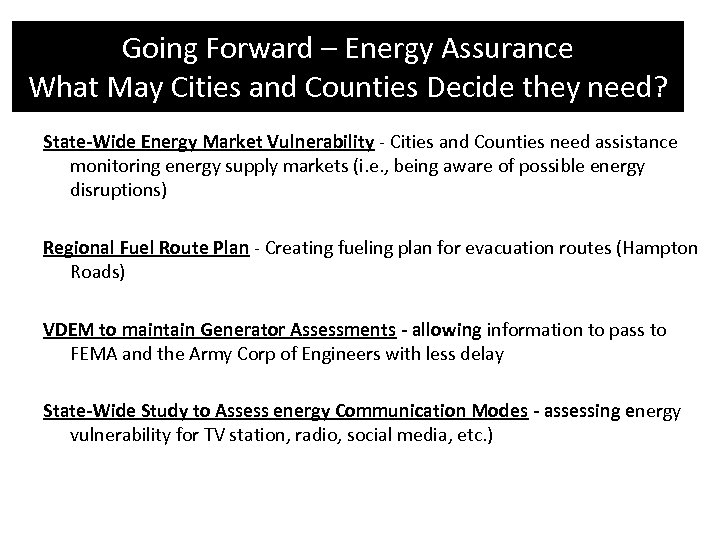 Going Forward – Energy Assurance
What May Cities and Counties Decide they need?

State-Wide Energy Market Vulnerability - Cities and Counties need assistance monitoring energy supply markets (i.e., being aware of possible energy disruptions)

Regional Fuel Route Plan - Creating fueling plan for evacuation routes (Hampton Roads)

VDEM to maintain Generator Assessments - allowing information to pass to FEMA and the Army Corp of Engineers with less delay

State-Wide Study to Assess energy Communication Modes - assessing energy vulnerability for TV station, radio, social media, etc.)